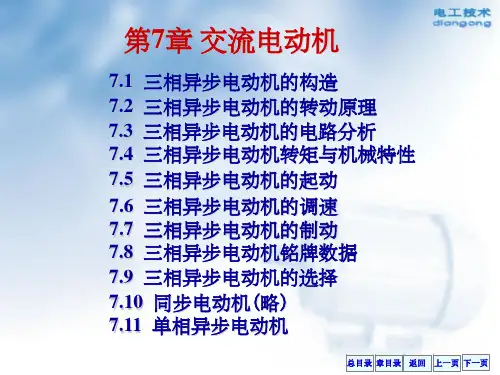 电工技术
diangong

第7章 交流电动机

7.1 三相异步电动机的构造
7.2 三相异步电动机的转动原理
7.3 三相异步电动机的电路分析
7.4 三相异步电动机转矩与机械特性
7.5 三相异步电动机的起动
7.6 三相异步电动机的调速
7.7 三相异步电动机的制动
7.8 三相异步电动机铭牌数据
7.9 三相异步电动机的选择
7.10 同步电动机(略)
7.11 单相异步电动机

总目录 章目录 返回 上一页 下一页